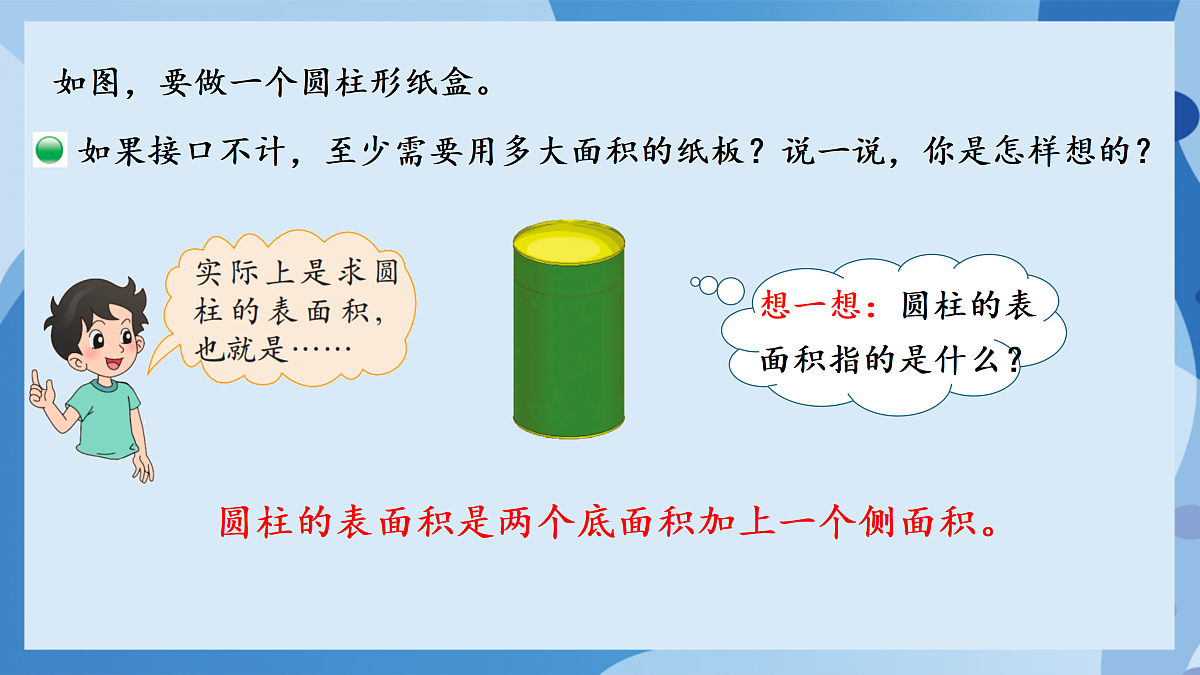 如图，要做一个圆柱形纸盒。

如果接口不计，至少需要用多大面积的纸板？说一说，你是怎样想的？

实际上是求圆柱的表面积，也就是……

想一想：圆柱的表面积指的是什么？

圆柱的表面积是两个底面积加上一个侧面积。